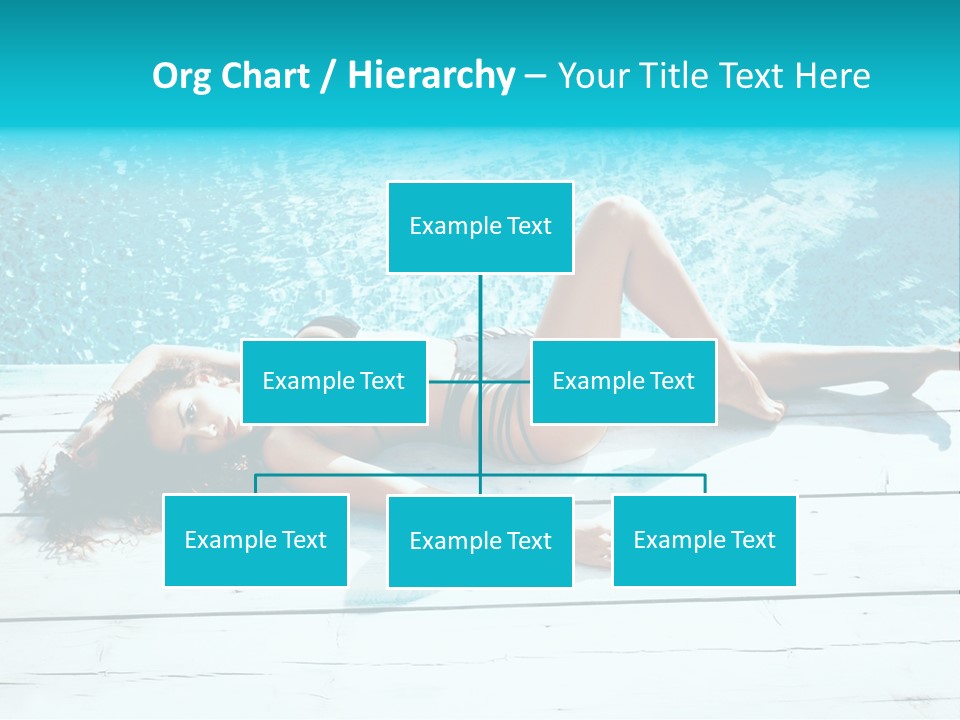 Org Chart / Hierarchy – Your Title Text Here

Example Text

Example Text

Example Text

Example Text

Example Text

Example Text